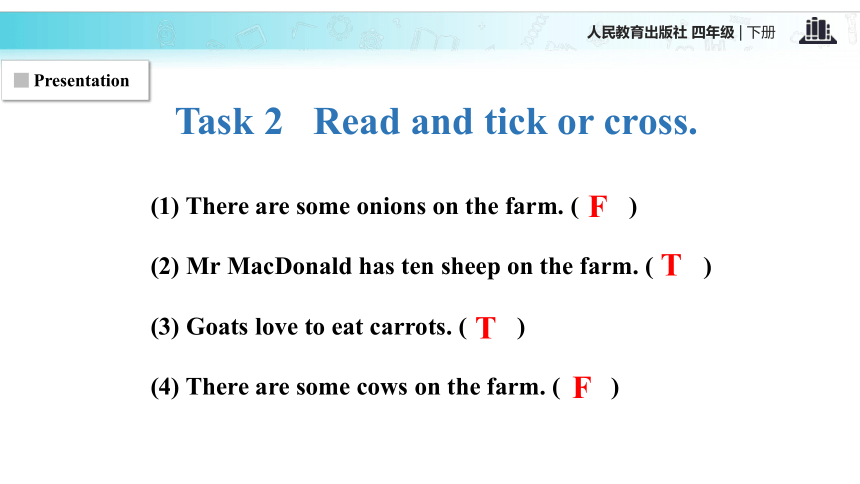 人民教育出版社 四年级 | 下册

Presentation

Task 2 Read and tick or cross.

(1) There are some onions on the farm. ( F )

(2) Mr MacDonald has ten sheep on the farm. ( T )

(3) Goats love to eat carrots. ( T )

(4) There are some cows on the farm. ( F )